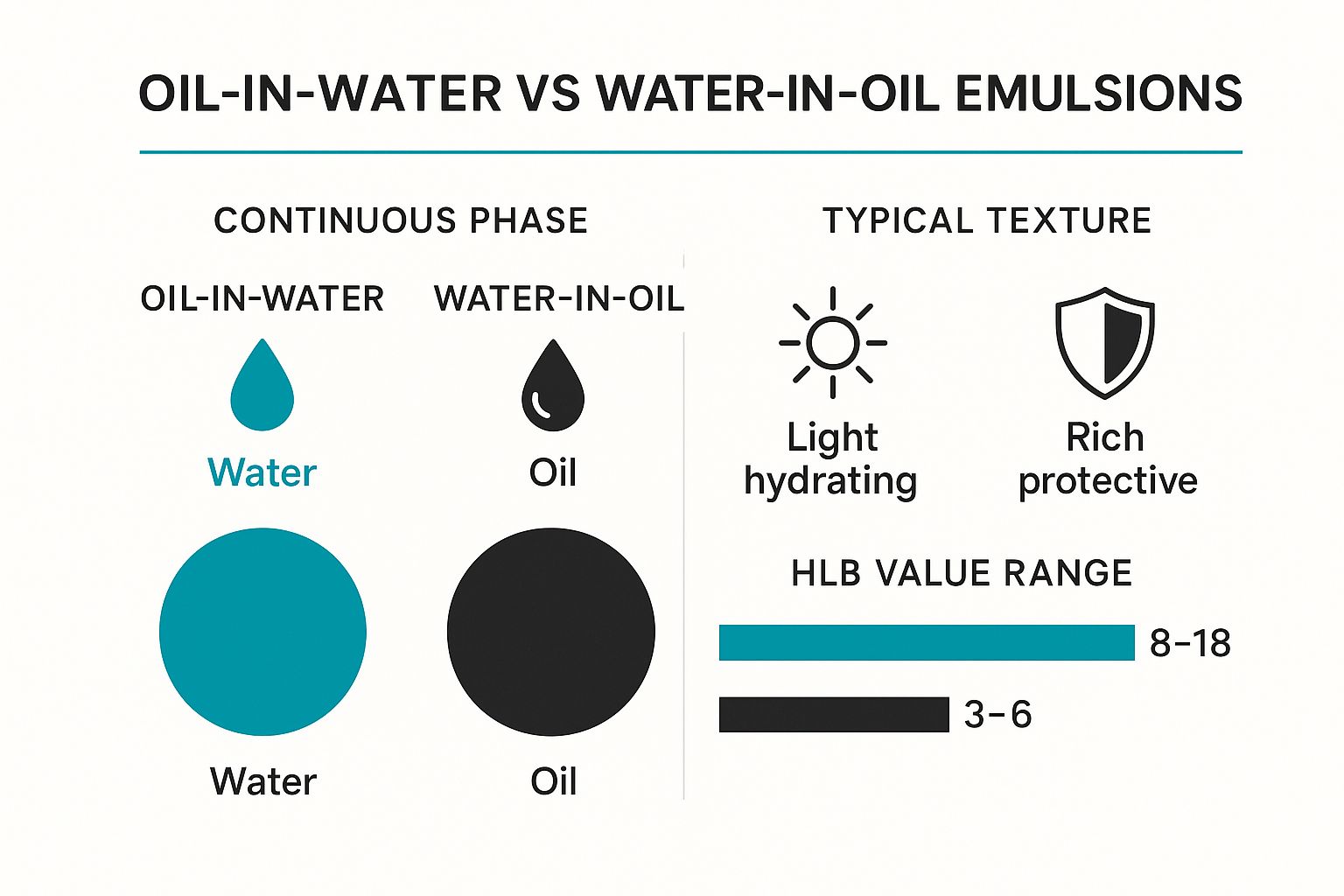 OIL-IN-WATER VS WATER-IN-OIL EMULSIONS

CONTINUOUS PHASE

OIL-IN-WATER

Water

Water

WATER-IN-OIL

Oil

Oil

TYPICAL TEXTURE

Light hydrating

Rich protective

HLB VALUE RANGE

8–18

3–6